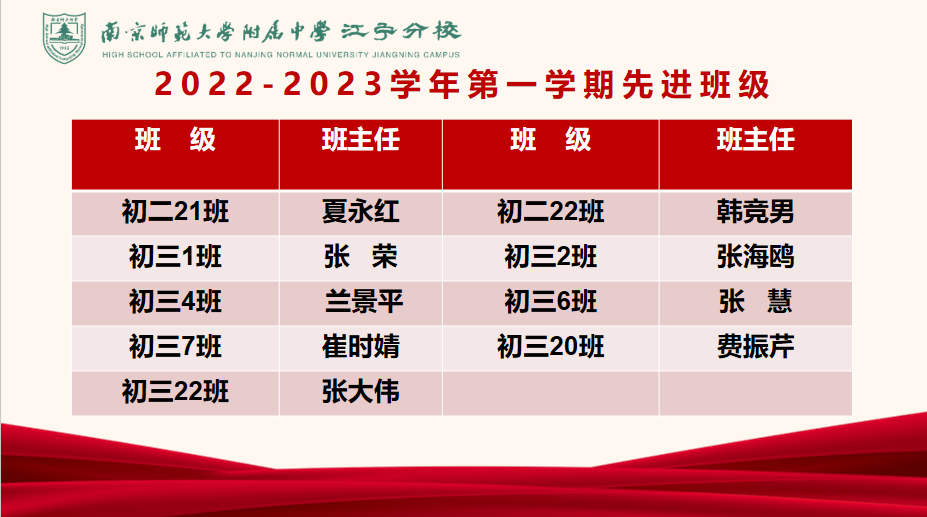 南京师范大学附属中学 江宁分校
HIGH SCHOOL AFFILIATED TO NANJING NORMAL UNIVERSITY JIANGNING CAMPUS

2022-2023学年第一学期先进班级

| 班 级 | 班主任 | 班 级 | 班主任 |
|---|---|---|---|
| 初二21班 | 夏永红 | 初二22班 | 韩竞男 |
| 初三1班 | 张 荣 | 初三2班 | 张海鸥 |
| 初三4班 | 兰景平 | 初三6班 | 张 慧 |
| 初三7班 | 崔时婧 | 初三20班 | 费振芹 |
| 初三22班 | 张大伟 | | |